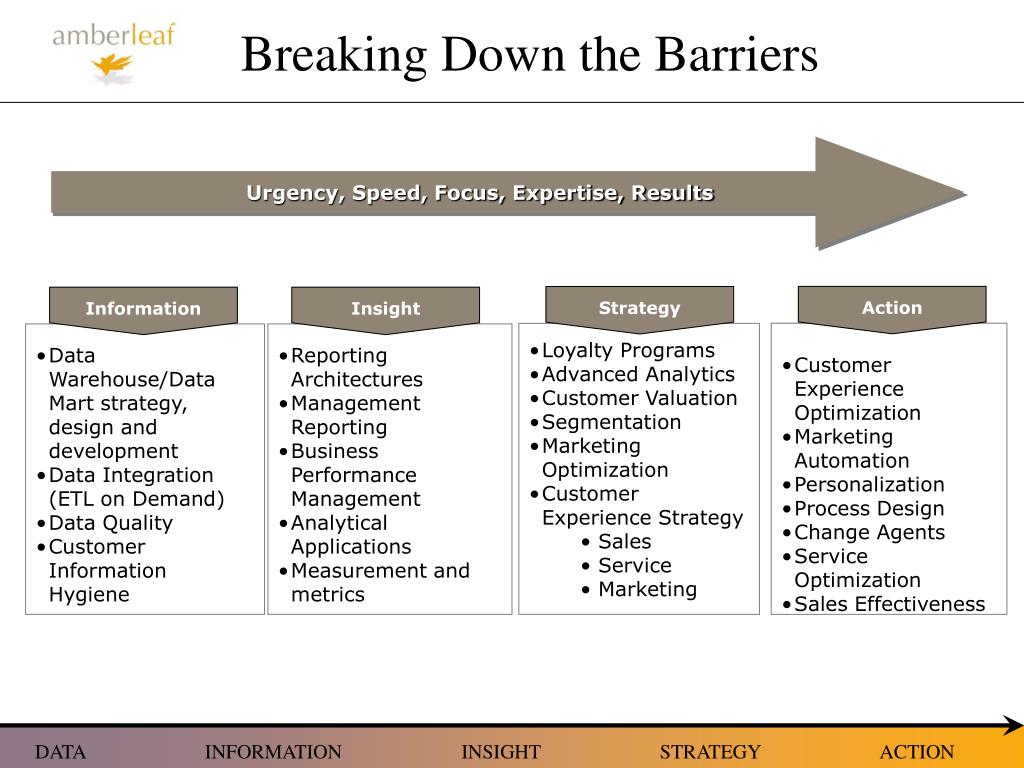 amberleaf

Breaking Down the Barriers

Urgency, Speed, Focus, Expertise, Results

Information

•Data Warehouse/Data Mart strategy, design and development
•Data Integration (ETL on Demand)
•Data Quality
•Customer Information Hygiene

Insight

•Reporting Architectures
•Management Reporting
•Business Performance Management
•Analytical Applications
•Measurement and metrics

Strategy

•Loyalty Programs
•Advanced Analytics
•Customer Valuation
•Segmentation
•Marketing Optimization
•Customer Experience Strategy
• Sales
• Service
• Marketing

Action

•Customer Experience Optimization
•Marketing Automation
•Personalization
•Process Design
•Change Agents
•Service Optimization
•Sales Effectiveness

DATA INFORMATION INSIGHT STRATEGY ACTION